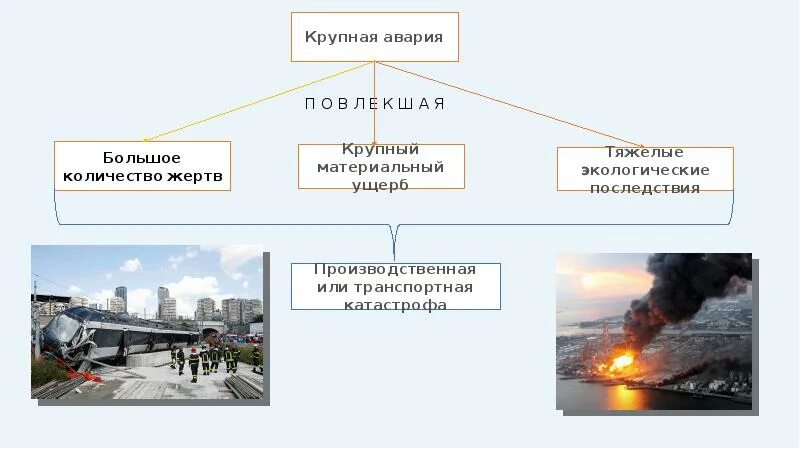 Крупная авария

П О В Л Е К Ш А Я

Большое количество жертв

Крупный материальный ущерб

Тяжелые экологические последствия

Производственная или транспортная катастрофа